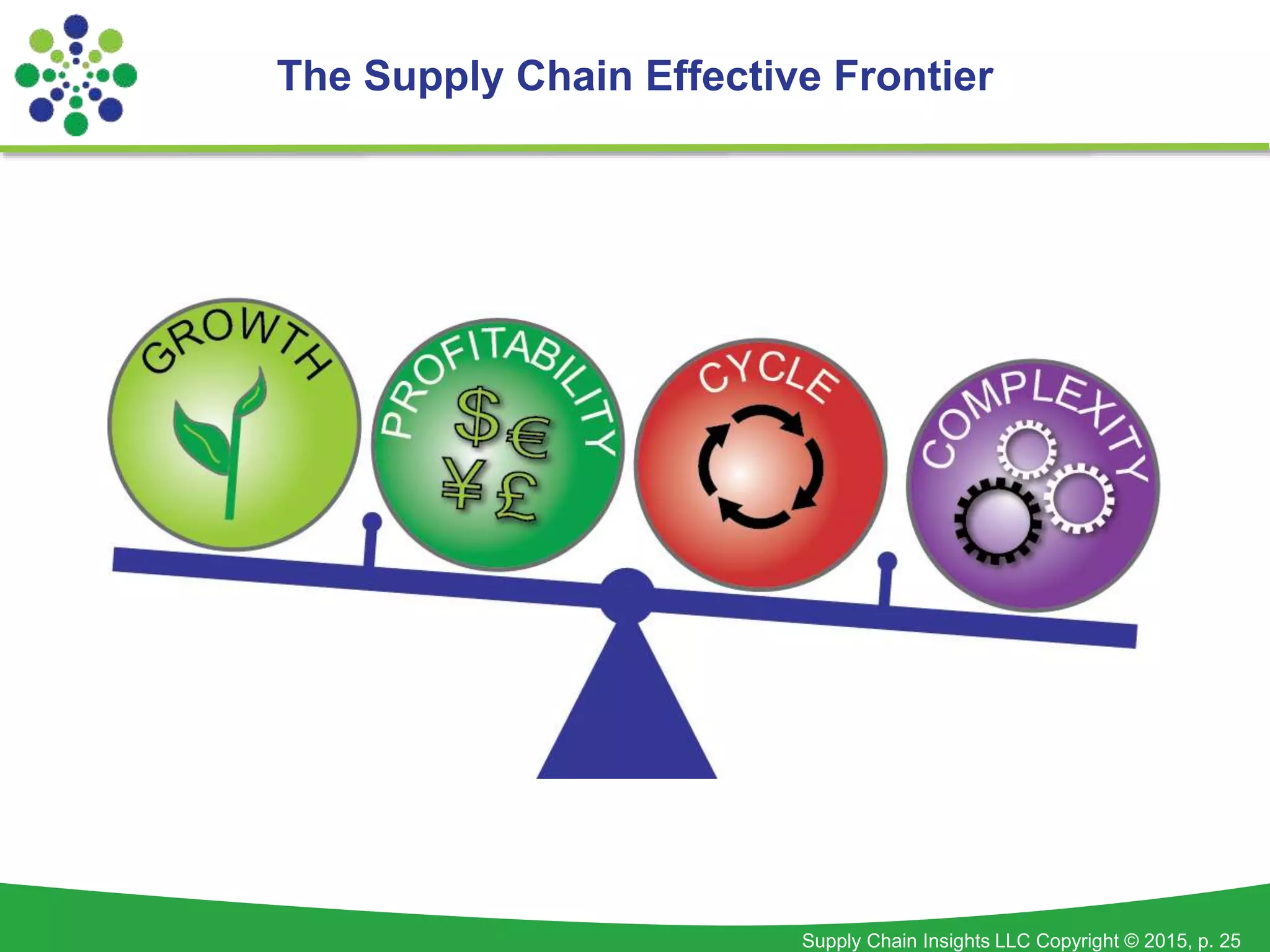 The Supply Chain Effective Frontier

GROWTH

PROFITABILITY

$ € ¥ £

CYCLE

COMPLEXITY

Supply Chain Insights LLC Copyright © 2015, p. 25